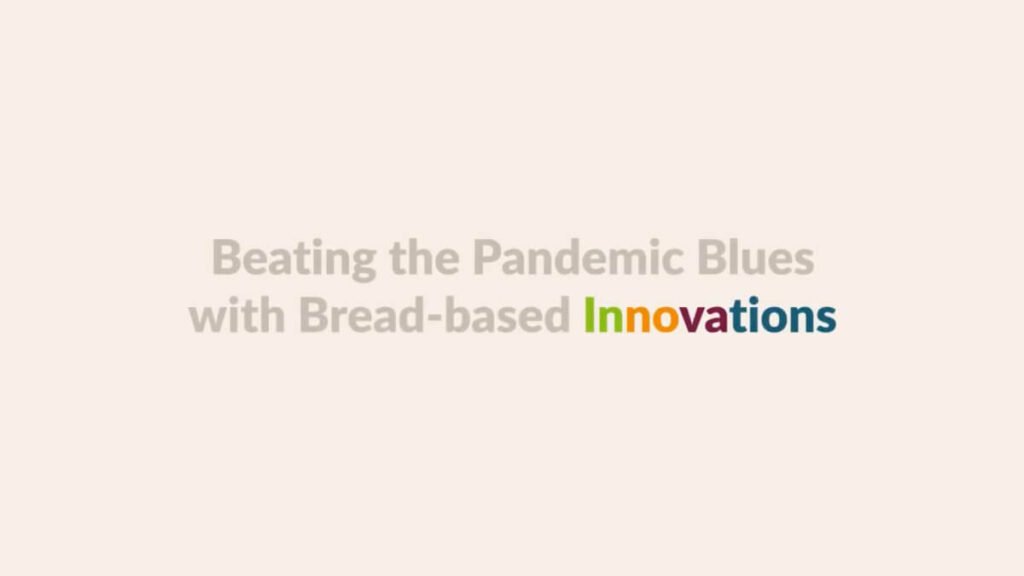 Beating the Pandemic Blues with Bread-based Innovations